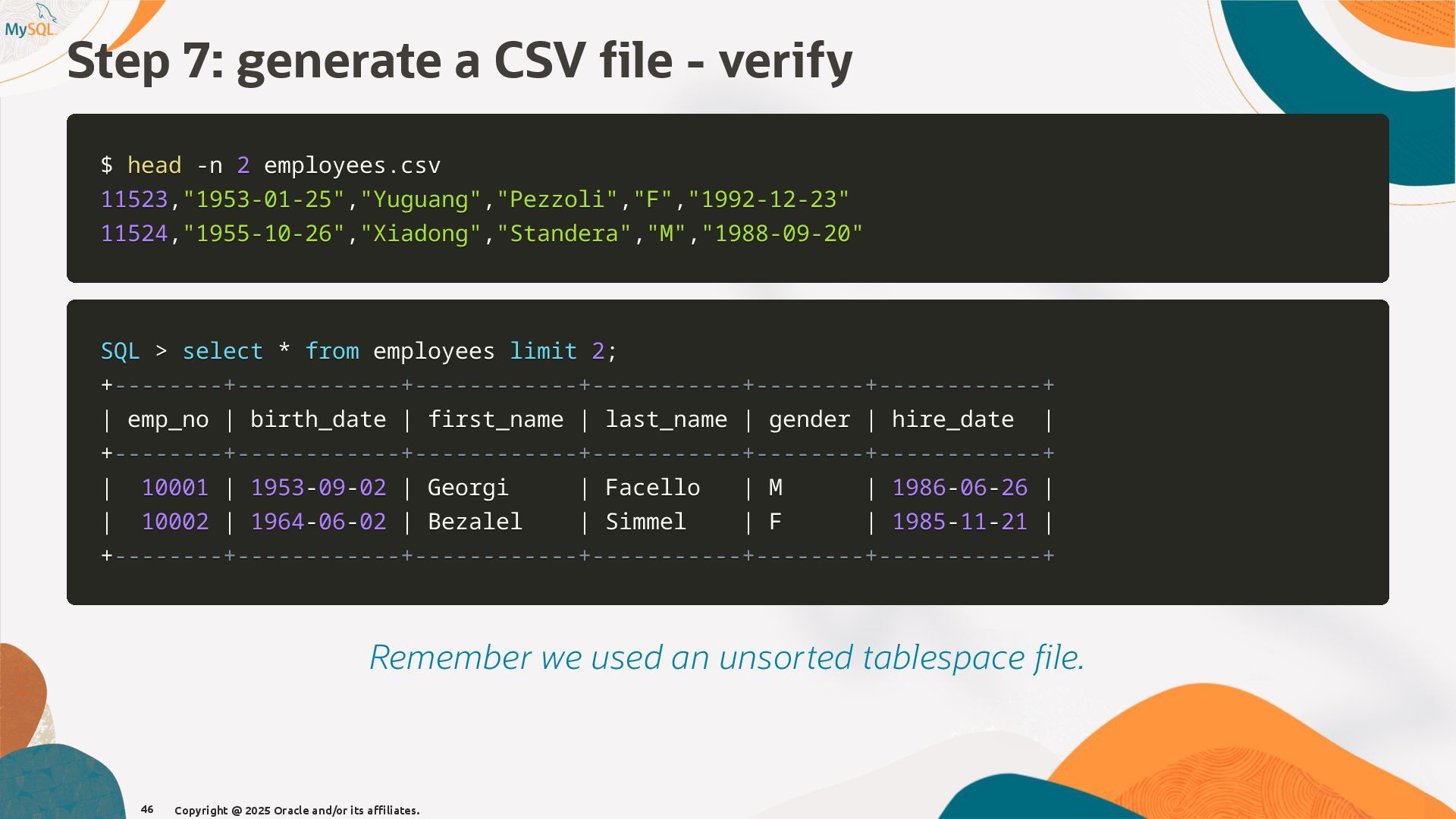 MySQL

Step 7: generate a CSV file - verify

$ head -n 2 employees.csv
11523,"1953-01-25","Yuguang","Pezzoli","F","1992-12-23"
11524,"1955-10-26","Xiadong","Standera","M","1988-09-20"

SQL > select * from employees limit 2;

| emp_no | birth_date | first_name | last_name | gender | hire_date |
|---|---|---|---|---|---|
| 10001 | 1953-09-02 | Georgi | Facello | M | 1986-06-26 |
| 10002 | 1964-06-02 | Bezalel | Simmel | F | 1985-11-21 |

Remember we used an unsorted tablespace file.

46 Copyright @ 2025 Oracle and/or its affiliates.